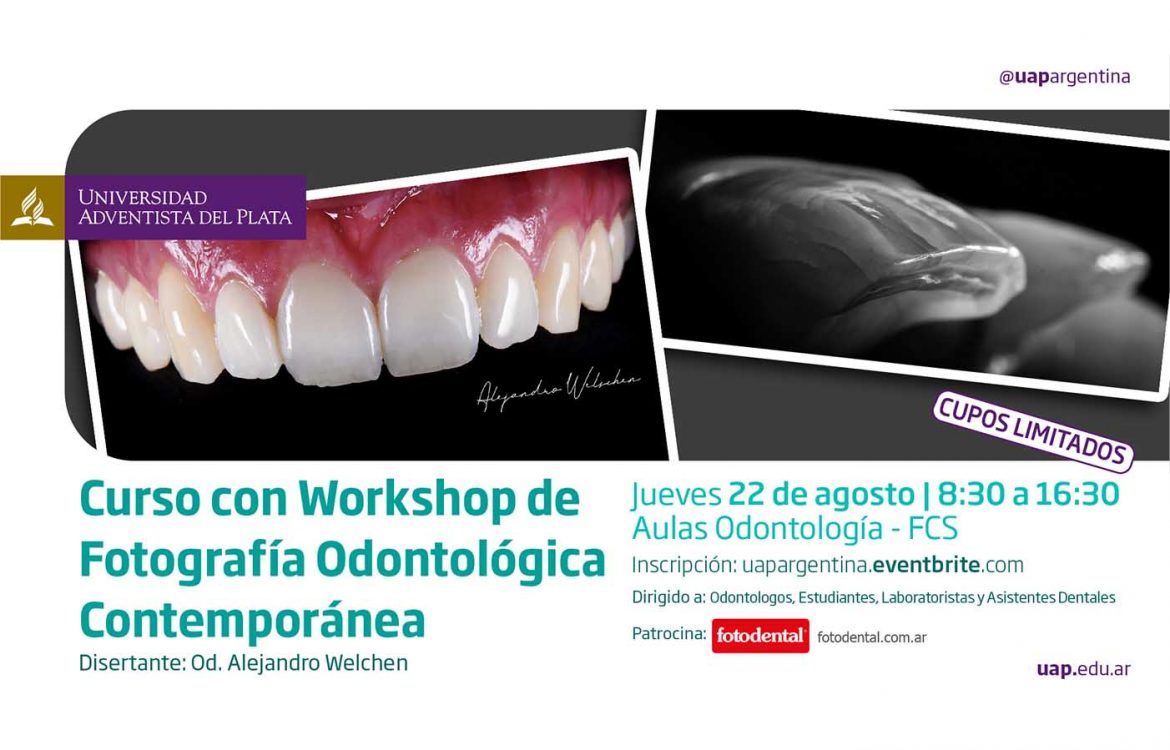 @uapargentina

UNIVERSIDAD ADVENTISTA DEL PLATA

Alejandro Welchen

CUPOS LIMITADOS

Curso con Workshop de Fotografía Odontológica Contemporánea

Disertante: Od. Alejandro Welchen

Jueves 22 de agosto | 8:30 a 16:30
Aulas Odontología - FCS

Inscripción: uapargentina.eventbrite.com

Dirigido a: Odontologos, Estudiantes, Laboratoristas y Asistentes Dentales

Patrocina: fotodental fotodental.com.ar

uap.edu.ar